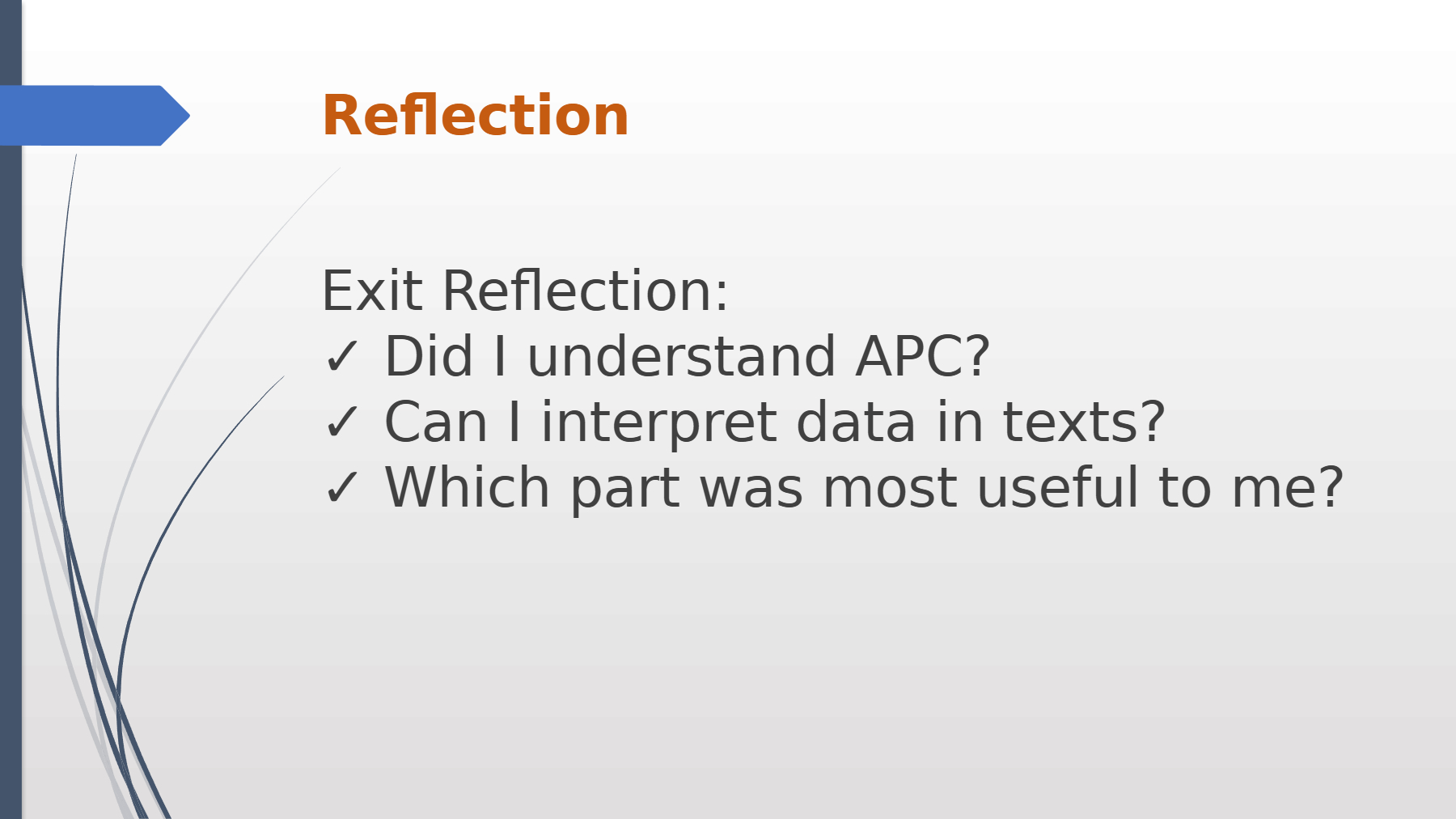 Reflection

Exit Reflection:
✓ Did I understand APC?
✓ Can I interpret data in texts?
✓ Which part was most useful to me?